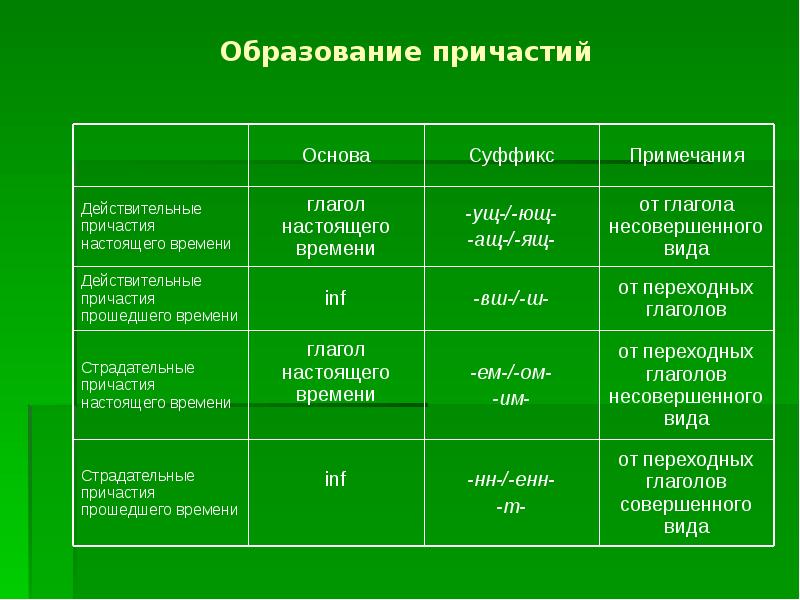 Образование причастий

| | Основа | Суффикс | Примечания |
|---|---|---|---|
| Действительные причастия настоящего времени | глагол настоящего времени | -ущ-/-ющ- -ащ-/-ящ- | от глагола несовершенного вида |
| Действительные причастия прошедшего времени | inf | -вш-/-ш- | от переходных глаголов |
| Страдательные причастия настоящего времени | глагол настоящего времени | -ем-/-ом- -им- | от переходных глаголов несовершенного вида |
| Страдательные причастия прошедшего времени | inf | -нн-/-енн- -т- | от переходных глаголов совершенного вида |